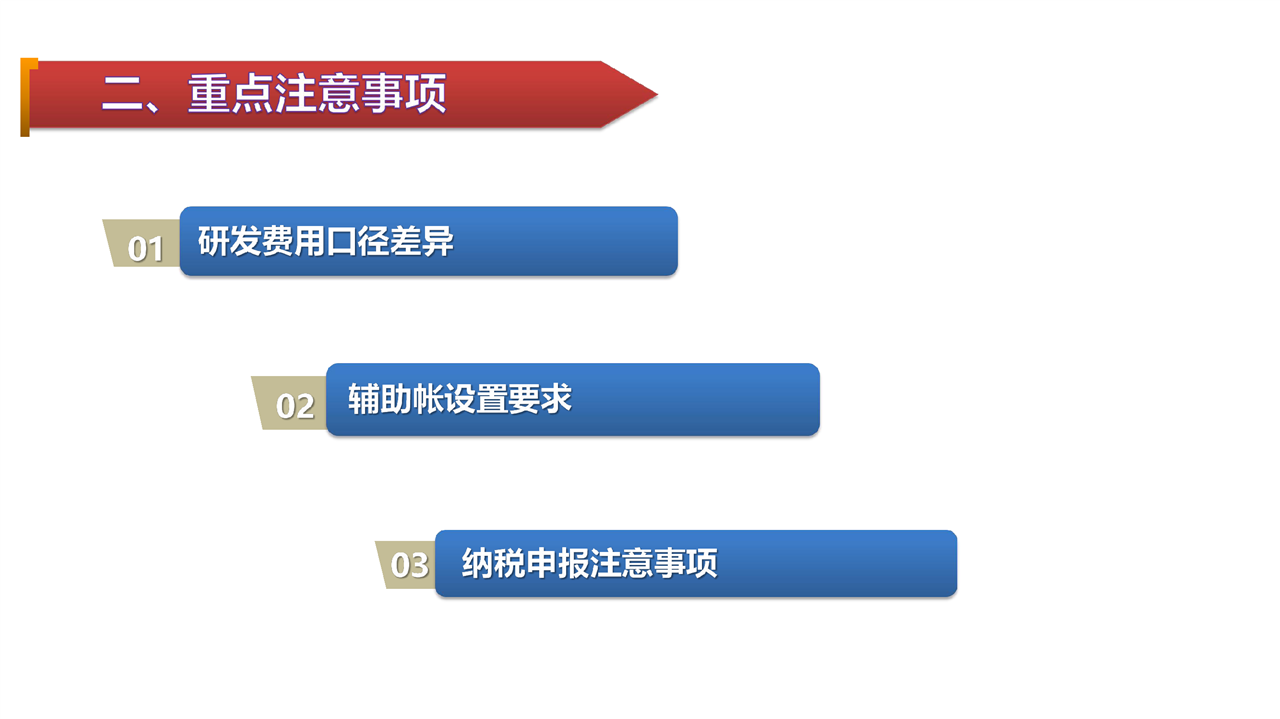 二、重点注意事项

01 研发费用口径差异

02 辅助帐设置要求

03 纳税申报注意事项